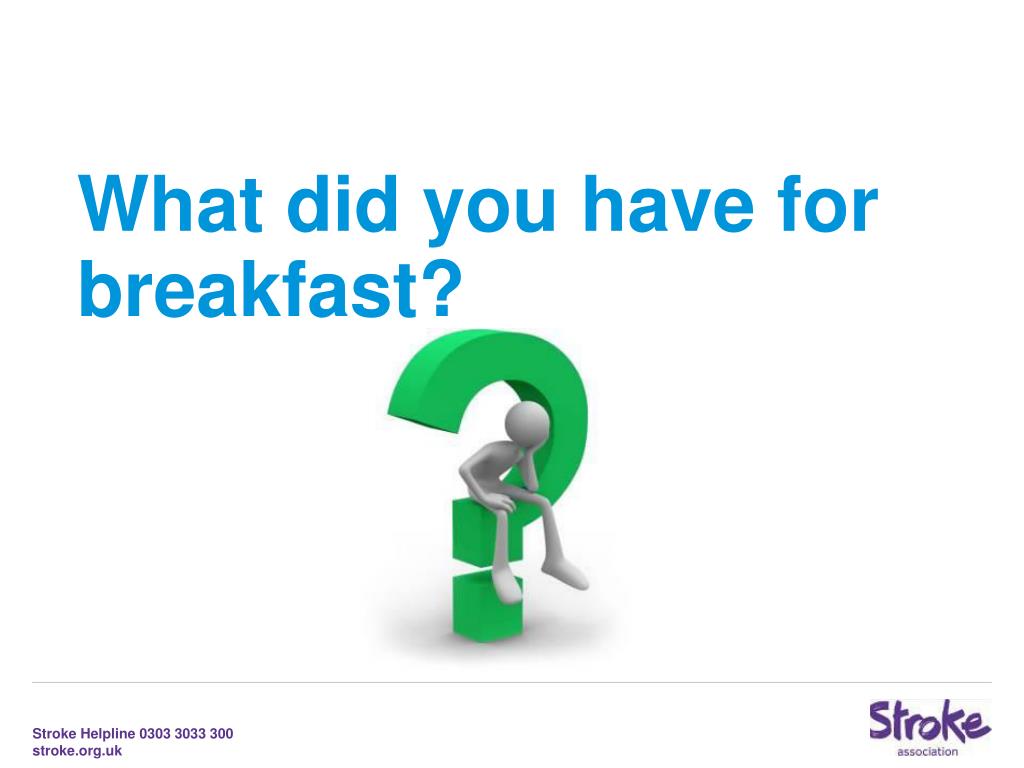 What did you have for breakfast?

Stroke Helpline 0303 3033 300
stroke.org.uk

Stroke
association